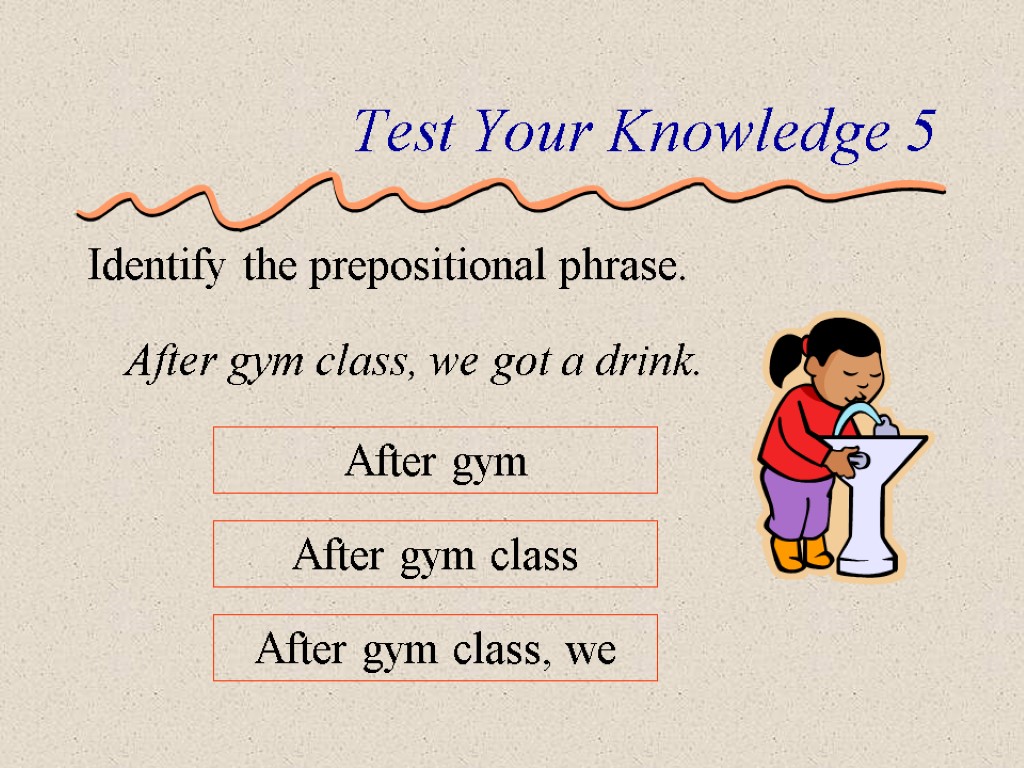 Test Your Knowledge 5

Identify the prepositional phrase.

After gym class, we got a drink.

After gym

After gym class

After gym class, we